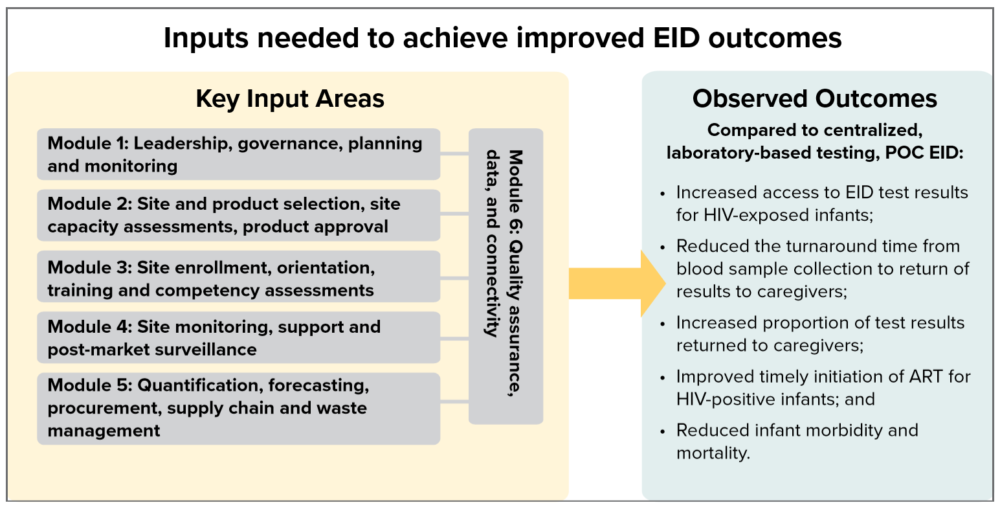 Inputs needed to achieve improved EID outcomes

Key Input Areas

Module 1: Leadership, governance, planning and monitoring

Module 2: Site and product selection, site capacity assessments, product approval

Module 3: Site enrollment, orientation, training and competency assessments

Module 4: Site monitoring, support and post-market surveillance

Module 5: Quantification, forecasting, procurement, supply chain and waste management

Module 6: Quality assurance, data, and connectivity

Observed Outcomes

Compared to centralized, laboratory-based testing, POC EID:

• Increased access to EID test results for HIV-exposed infants;

• Reduced the turnaround time from blood sample collection to return of results to caregivers;

• Increased proportion of test results returned to caregivers;

• Improved timely initiation of ART for HIV-positive infants; and

• Reduced infant morbidity and mortality.